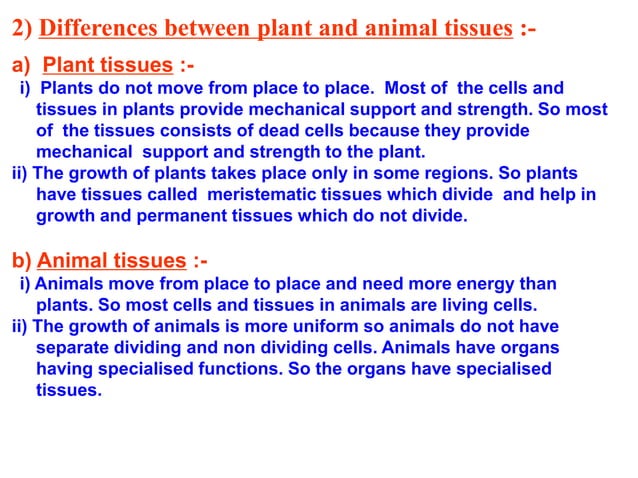 2) Differences between plant and animal tissues :-

a) Plant tissues :-

i) Plants do not move from place to place. Most of the cells and tissues in plants provide mechanical support and strength. So most of the tissues consists of dead cells because they provide mechanical support and strength to the plant.

ii) The growth of plants takes place only in some regions. So plants have tissues called meristematic tissues which divide and help in growth and permanent tissues which do not divide.

b) Animal tissues :-

i) Animals move from place to place and need more energy than plants. So most cells and tissues in animals are living cells.

ii) The growth of animals is more uniform so animals do not have separate dividing and non dividing cells. Animals have organs having specialised functions. So the organs have specialised tissues.